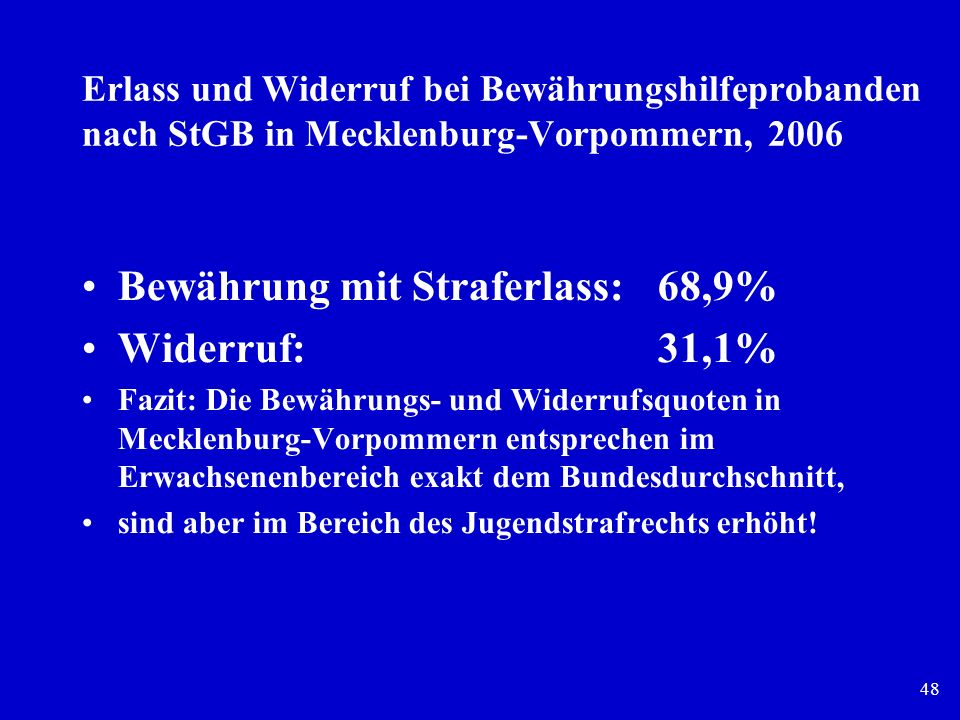 Erlass und Widerruf bei Bewährungshilfeprobanden nach StGB in Mecklenburg-Vorpommern, 2006

• Bewährung mit Straferlass: 68,9%
• Widerruf: 31,1%
• Fazit: Die Bewährungs- und Widerrufsquoten in Mecklenburg-Vorpommern entsprechen im Erwachsenenbereich exakt dem Bundesdurchschnitt,
• sind aber im Bereich des Jugendstrafrechts erhöht!

48